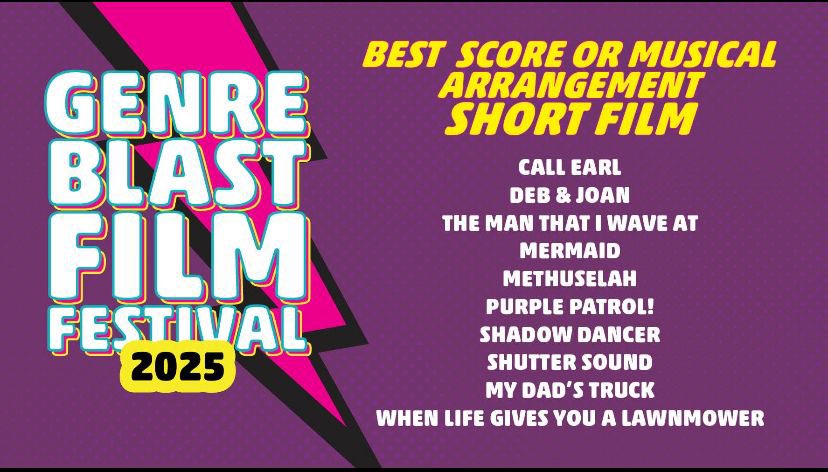 GENRE BLAST FILM FESTIVAL 2025

BEST SCORE OR MUSICAL ARRANGEMENT SHORT FILM

CALL EARL
DEB & JOAN
THE MAN THAT I WAVE AT
MERMAID
METHUSELAH
PURPLE PATROL!
SHADOW DANCER
SHUTTER SOUND
MY DAD'S TRUCK
WHEN LIFE GIVES YOU A LAWNMOWER